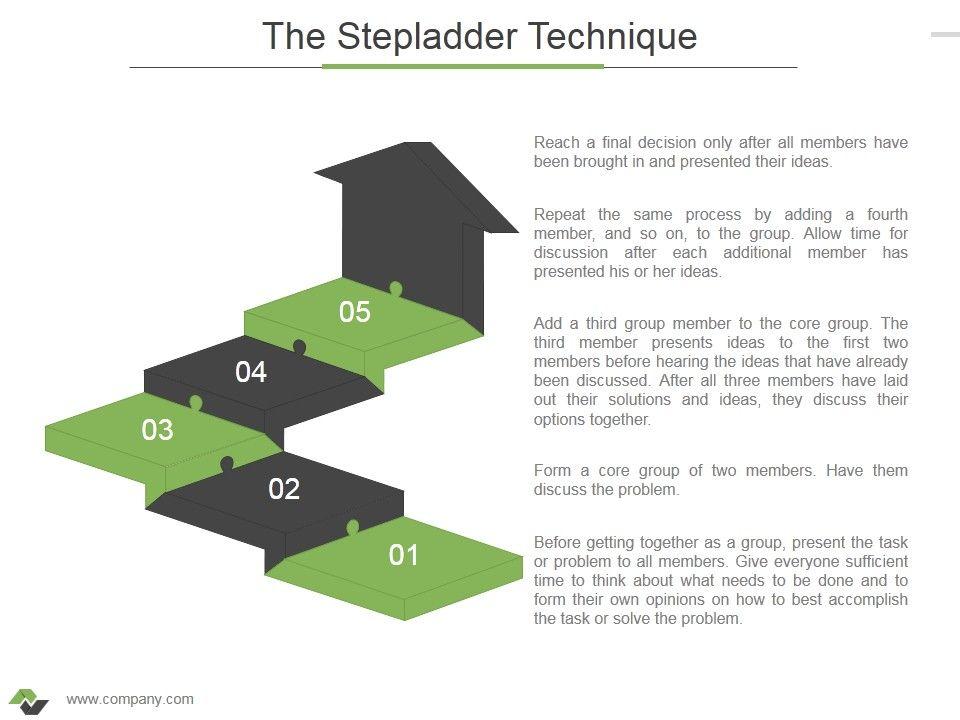 The Stepladder Technique

05

04

03

02

01

Reach a final decision only after all members have been brought in and presented their ideas.

Repeat the same process by adding a fourth member, and so on, to the group. Allow time for discussion after each additional member has presented his or her ideas.

Add a third group member to the core group. The third member presents ideas to the first two members before hearing the ideas that have already been discussed. After all three members have laid out their solutions and ideas, they discuss their options together.

Form a core group of two members. Have them discuss the problem.

Before getting together as a group, present the task or problem to all members. Give everyone sufficient time to think about what needs to be done and to form their own opinions on how to best accomplish the task or solve the problem.

www.company.com